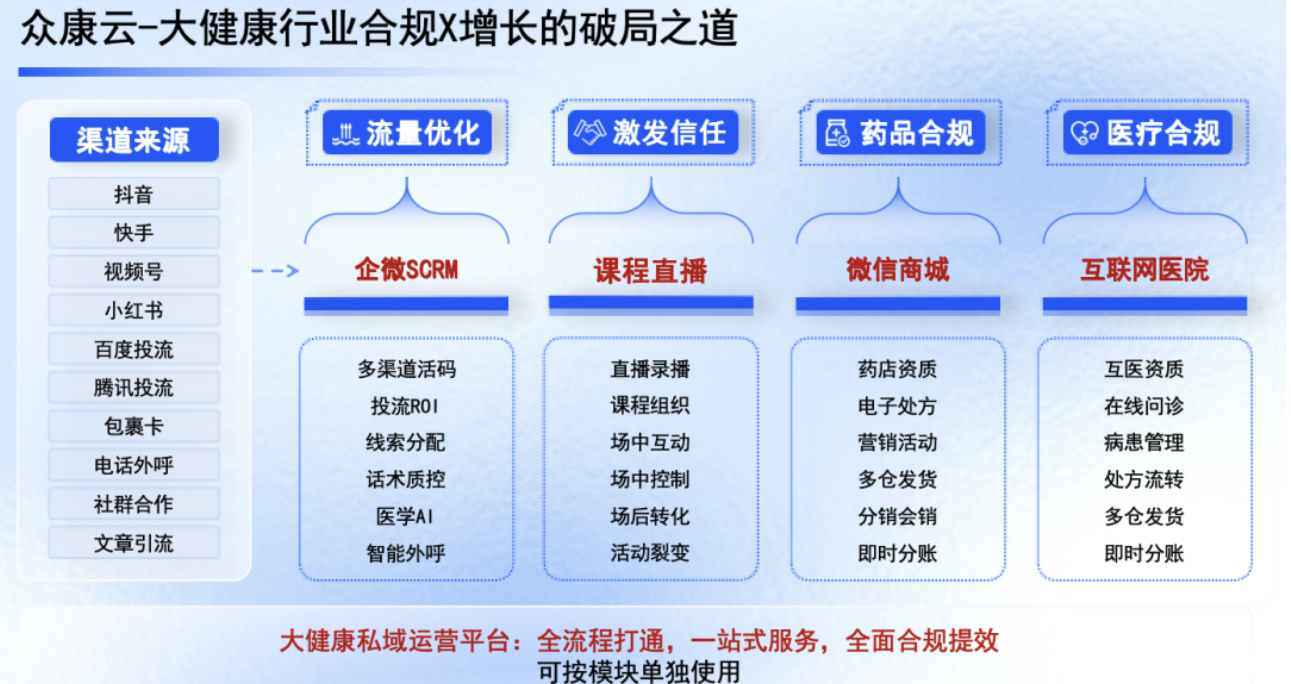 众康云-大健康行业合规X增长的破局之道

渠道来源
抖音
快手
视频号
小红书
百度投流
腾讯投流
包裹卡
电话外呼
社群合作
文章引流

流量优化
企微SCRM
多渠道活码
投流ROI
线索分配
话术质控
医学AI
智能外呼

激发信任
课程直播
直播录播
课程组织
场中互动
场中控制
场后转化
活动裂变

药品合规
微信商城
药店资质
电子处方
营销活动
多仓发货
分销会销
即时分账

医疗合规
互联网医院
互医资质
在线问诊
病患管理
处方流转
多仓发货
即时分账

大健康私域运营平台：全流程打通，一站式服务，全面合规提效
可按模块单独使用